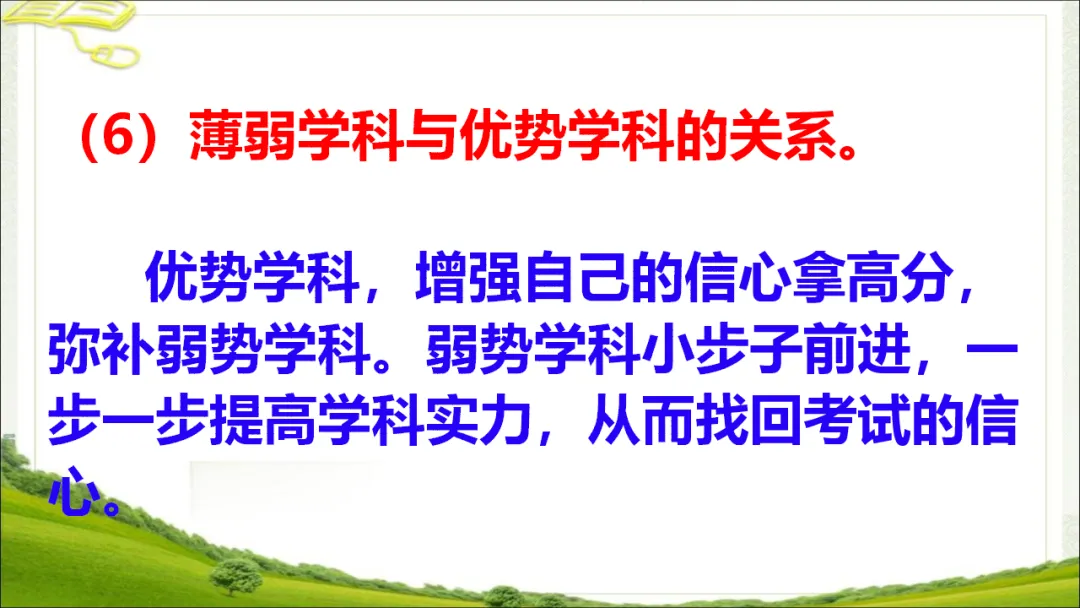 （6）薄弱学科与优势学科的关系。

优势学科，增强自己的信心拿高分，弥补弱势学科。弱势学科小步子前进，一步一步提高学科实力，从而找回考试的信心。